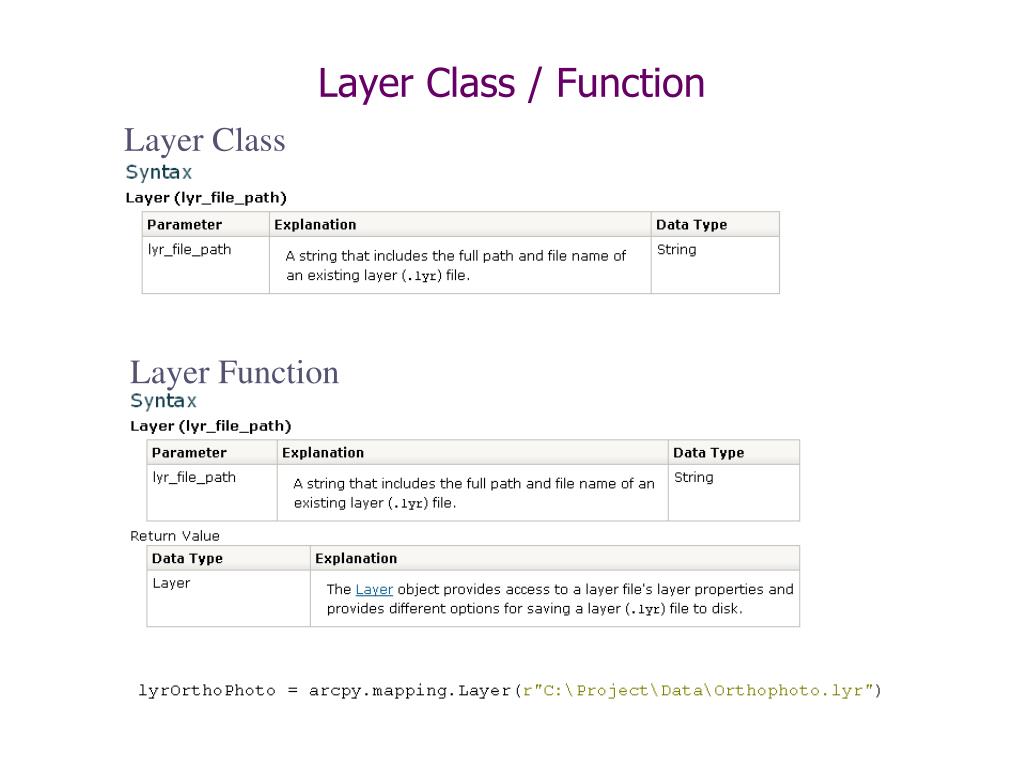 Layer Class / Function

Layer Class

Syntax

Layer (lyr_file_path)

| Parameter | Explanation | Data Type |
|---|---|---|
| lyr_file_path | A string that includes the full path and file name of an existing layer (.lyr) file. | String |

Layer Function

Syntax

Layer (lyr_file_path)

| Parameter | Explanation | Data Type |
|---|---|---|
| lyr_file_path | A string that includes the full path and file name of an existing layer (.lyr) file. | String |

Return Value

| Data Type | Explanation |
|---|---|
| Layer | The Layer object provides access to a layer file's layer properties and provides different options for saving a layer (.lyr) file to disk. |

lyrOrthoPhoto = arcpy.mapping.Layer(r"C:\Project\Data\Orthophoto.lyr")